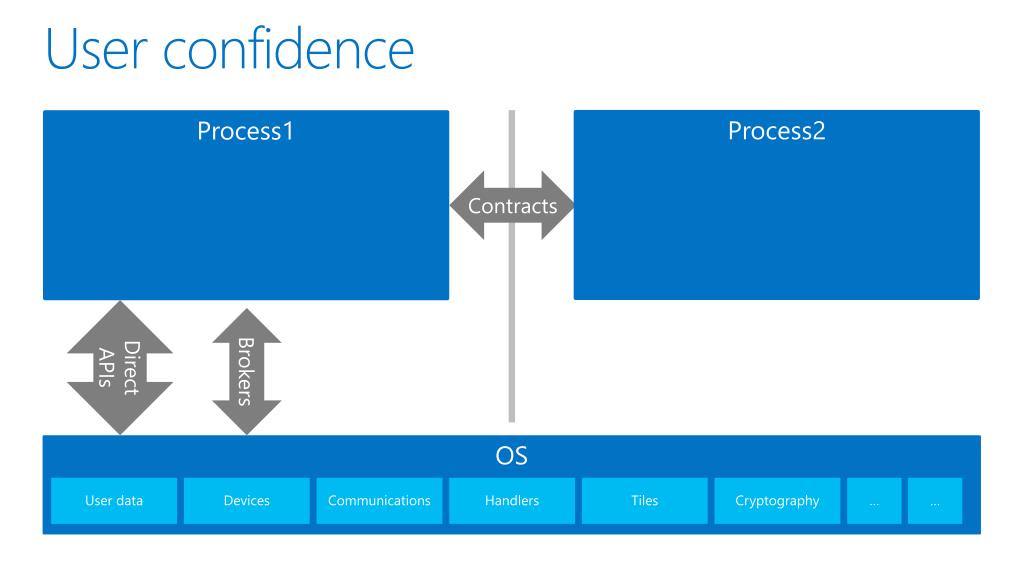 User confidence

Process1

Contracts

Process2

Direct APIs

Brokers

OS

User data

Devices

Communications

Handlers

Tiles

Cryptography

…

…